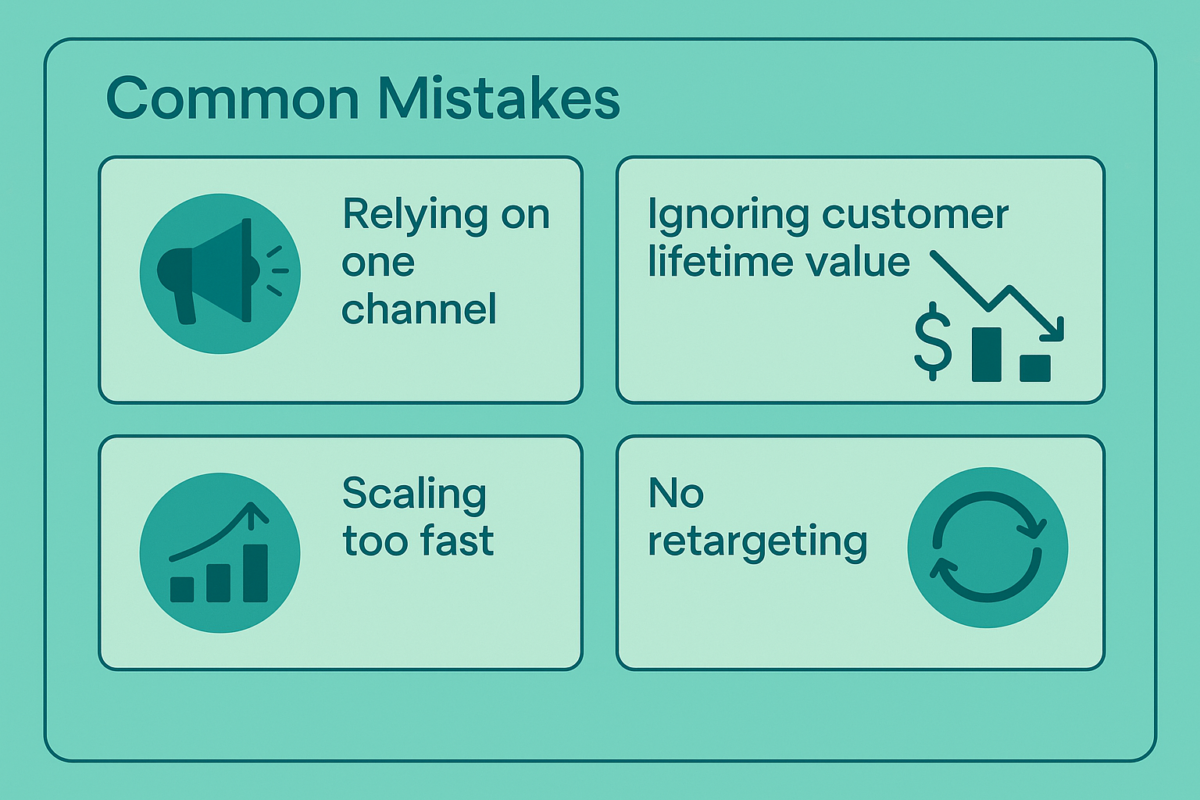 Common Mistakes

Relying on one channel

Ignoring customer lifetime value

$

Scaling too fast

No retargeting